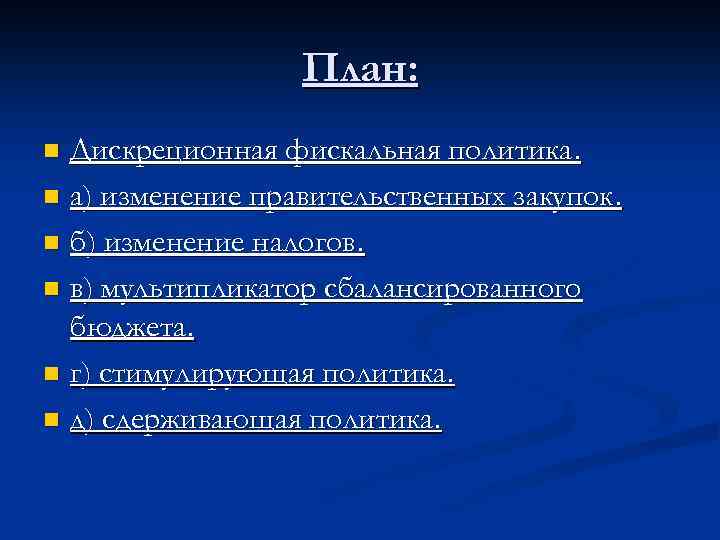 План:

Дискреционная фискальная политика.

а) изменение правительственных закупок.

б) изменение налогов.

в) мультипликатор сбалансированного бюджета.

г) стимулирующая политика.

д) сдерживающая политика.